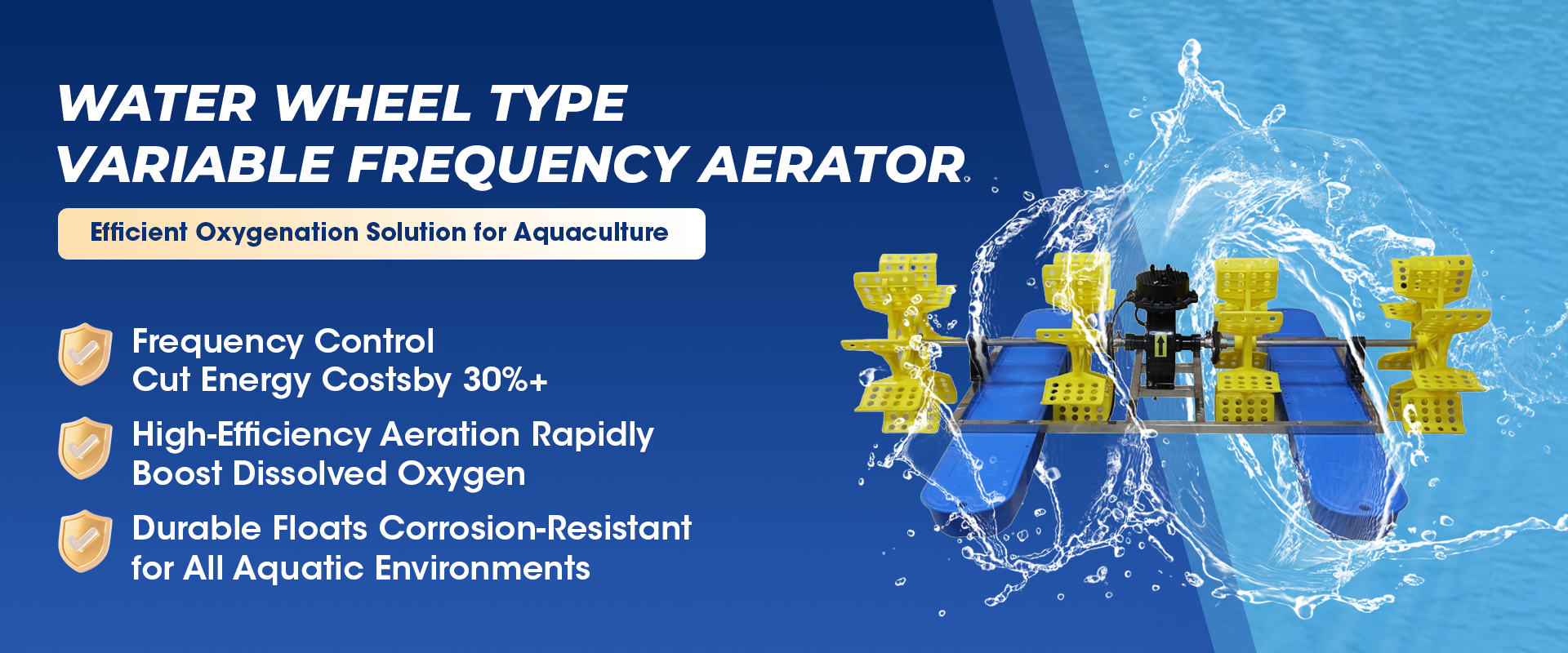 WATER WHEEL TYPE
VARIABLE FREQUENCY AERATOR

Efficient Oxygenation Solution for Aquaculture

Frequency Control
Cut Energy Costsby 30%+

High-Efficiency Aeration Rapidly
Boost Dissolved Oxygen

Durable Floats Corrosion-Resistant
for All Aquatic Environments